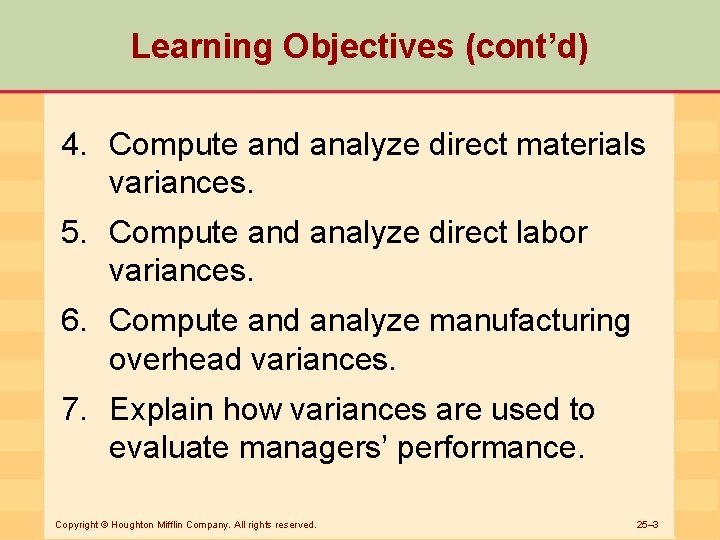 Learning Objectives (cont’d)

4. Compute and analyze direct materials variances.

5. Compute and analyze direct labor variances.

6. Compute and analyze manufacturing overhead variances.

7. Explain how variances are used to evaluate managers’ performance.

Copyright © Houghton Mifflin Company. All rights reserved.

25–3